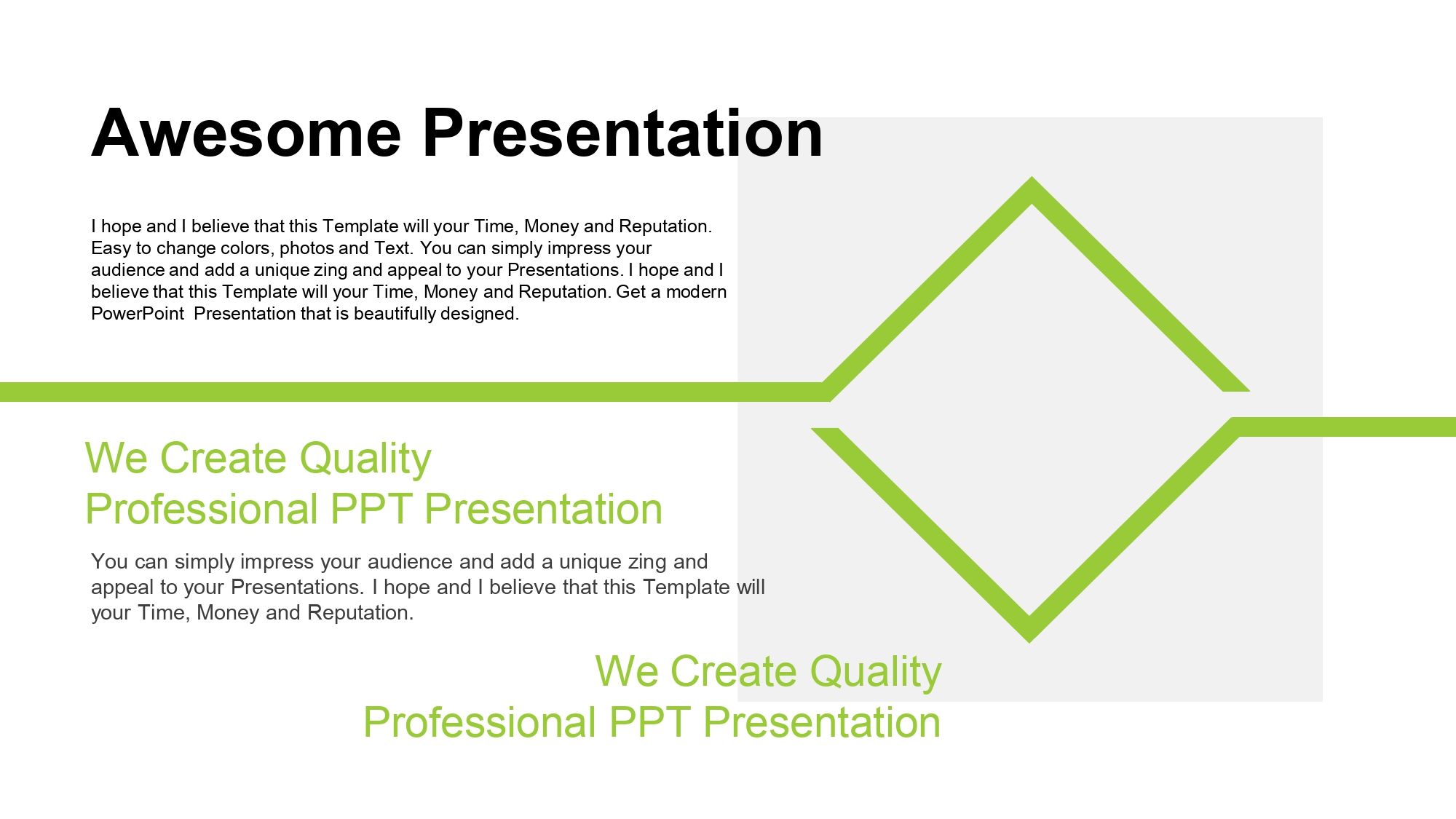 Awesome Presentation

I hope and I believe that this Template will your Time, Money and Reputation. Easy to change colors, photos and Text. You can simply impress your audience and add a unique zing and appeal to your Presentations. I hope and I believe that this Template will your Time, Money and Reputation. Get a modern PowerPoint  Presentation that is beautifully designed.

We Create Quality
Professional PPT Presentation

You can simply impress your audience and add a unique zing and appeal to your Presentations. I hope and I believe that this Template will your Time, Money and Reputation.

We Create Quality
Professional PPT Presentation